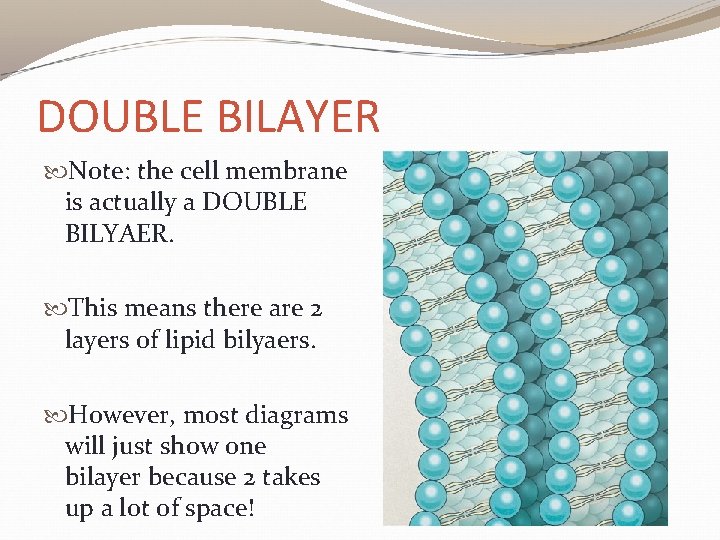 DOUBLE BILAYER

Note: the cell membrane is actually a DOUBLE BILYAER.

This means there are 2 layers of lipid bilyaers.

However, most diagrams will just show one bilayer because 2 takes up a lot of space!